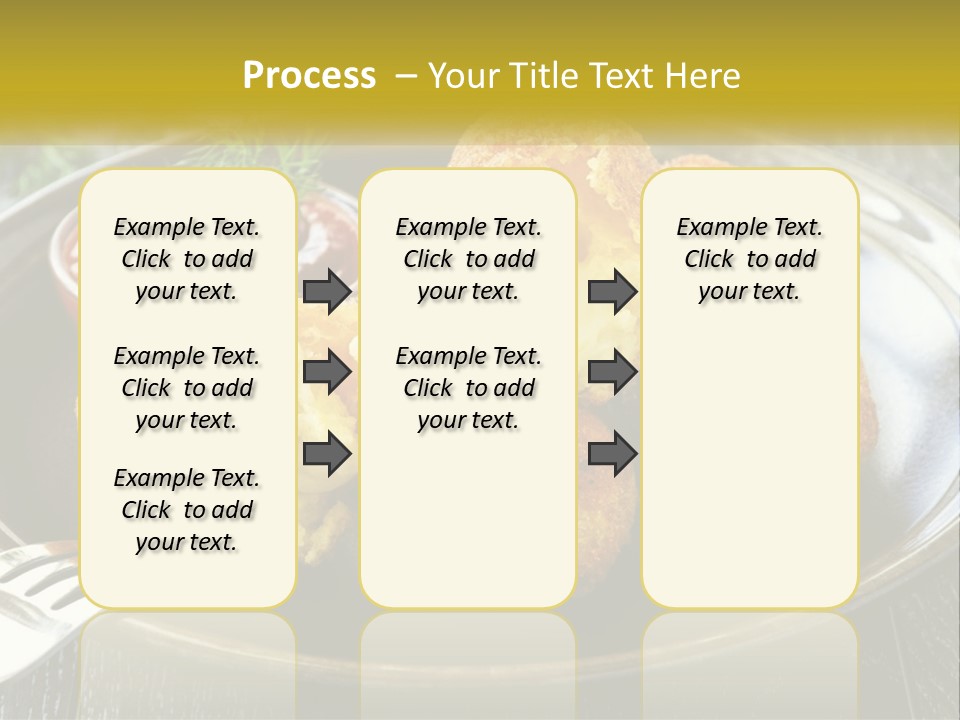 Process – Your Title Text Here

Example Text. Click to add your text.

Example Text. Click to add your text.

Example Text. Click to add your text.

Example Text. Click to add your text.

Example Text. Click to add your text.

Example Text. Click to add your text.